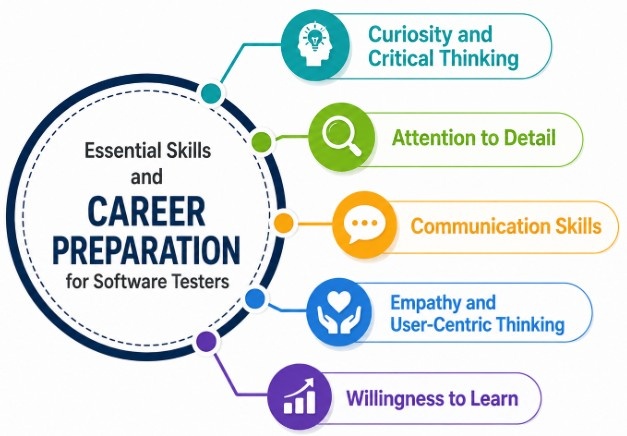 Essential Skills and
CAREER PREPARATION
for Software Testers

Curiosity and Critical Thinking

Attention to Detail

Communication Skills

Empathy and User-Centric Thinking

Willingness to Learn